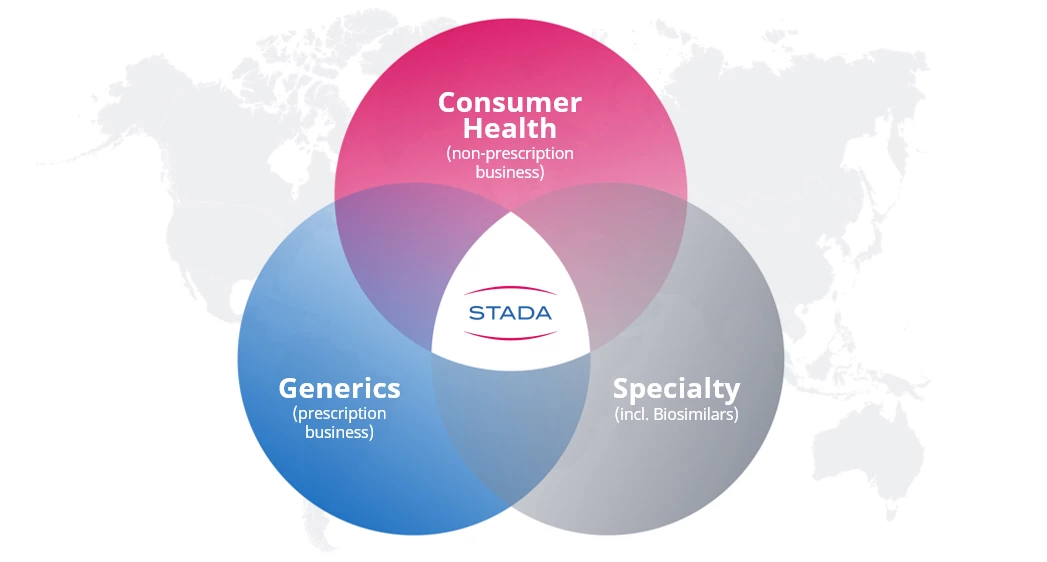 Consumer Health
(non-prescription business)

STADA

Generics
(prescription business)

Specialty
(incl. Biosimilars)